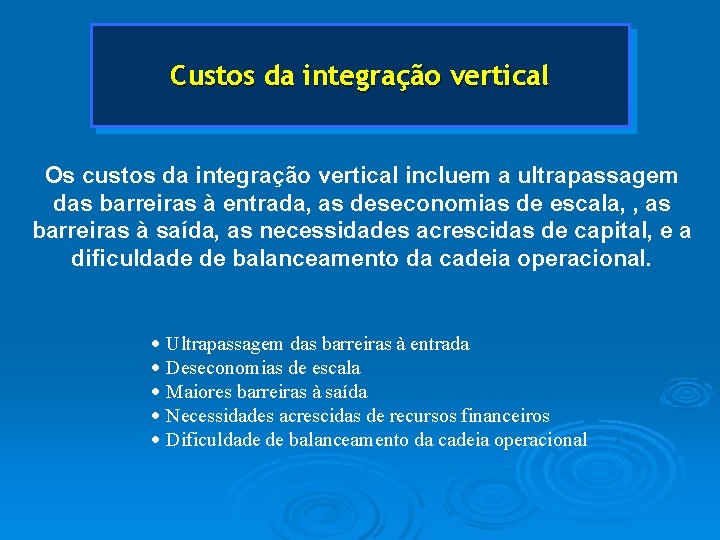 Custos da integração vertical

Os custos da integração vertical incluem a ultrapassagem das barreiras à entrada, as deseconomias de escala, , as barreiras à saída, as necessidades acrescidas de capital, e a dificuldade de balanceamento da cadeia operacional.

• Ultrapassagem das barreiras à entrada
• Deseconomias de escala
• Maiores barreiras à saída
• Necessidades acrescidas de recursos financeiros
• Dificuldade de balanceamento da cadeia operacional